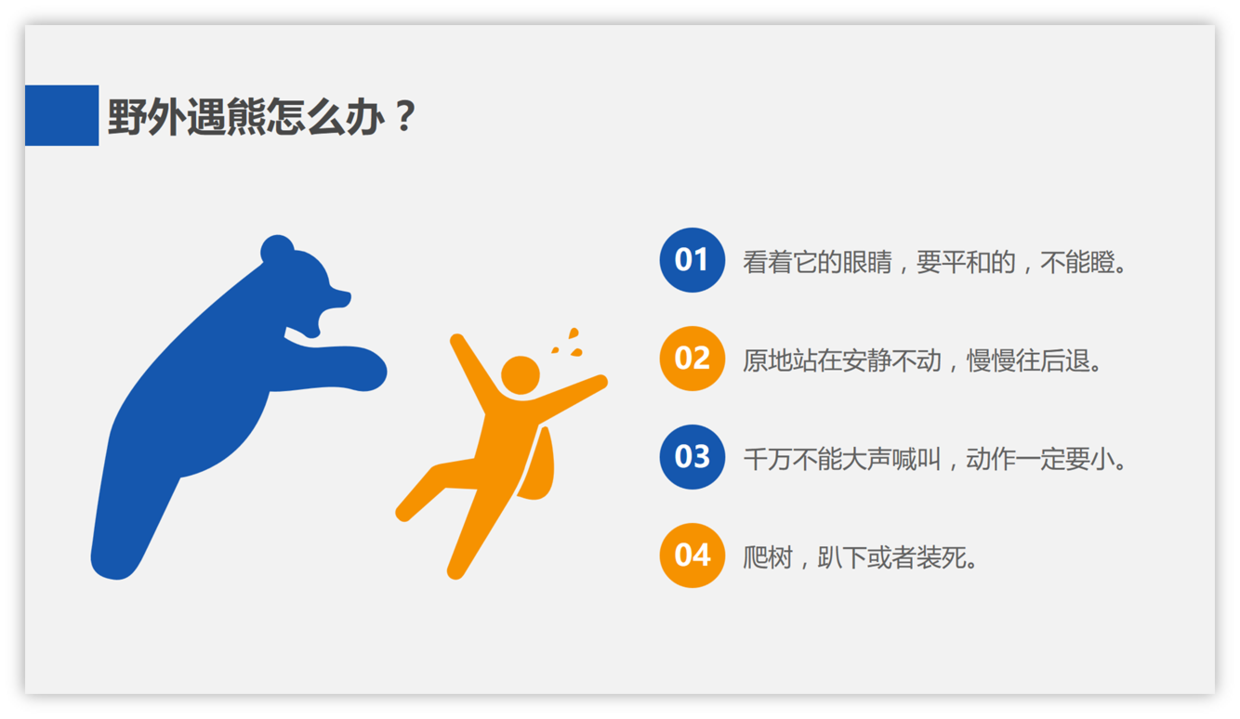 野外遇熊怎么办？

01 看着它的眼睛，要平和的，不能瞪。

02 原地站在安静不动，慢慢往后退。

03 千万不能大声喊叫，动作一定要小。

04 爬树，趴下或者装死。